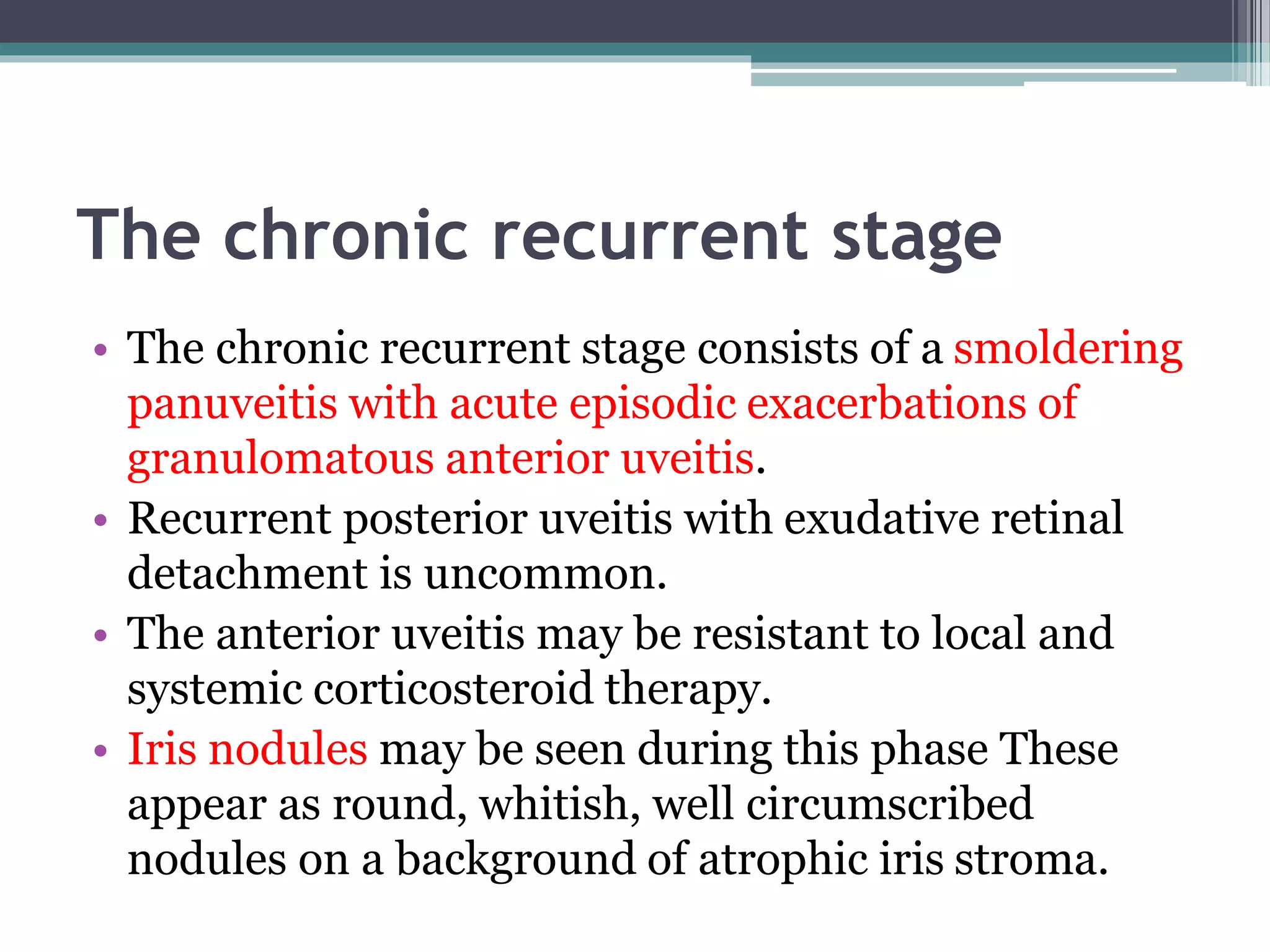 The chronic recurrent stage

• The chronic recurrent stage consists of a smoldering panuveitis with acute episodic exacerbations of granulomatous anterior uveitis.
• Recurrent posterior uveitis with exudative retinal detachment is uncommon.
• The anterior uveitis may be resistant to local and systemic corticosteroid therapy.
• Iris nodules may be seen during this phase These appear as round, whitish, well circumscribed nodules on a background of atrophic iris stroma.